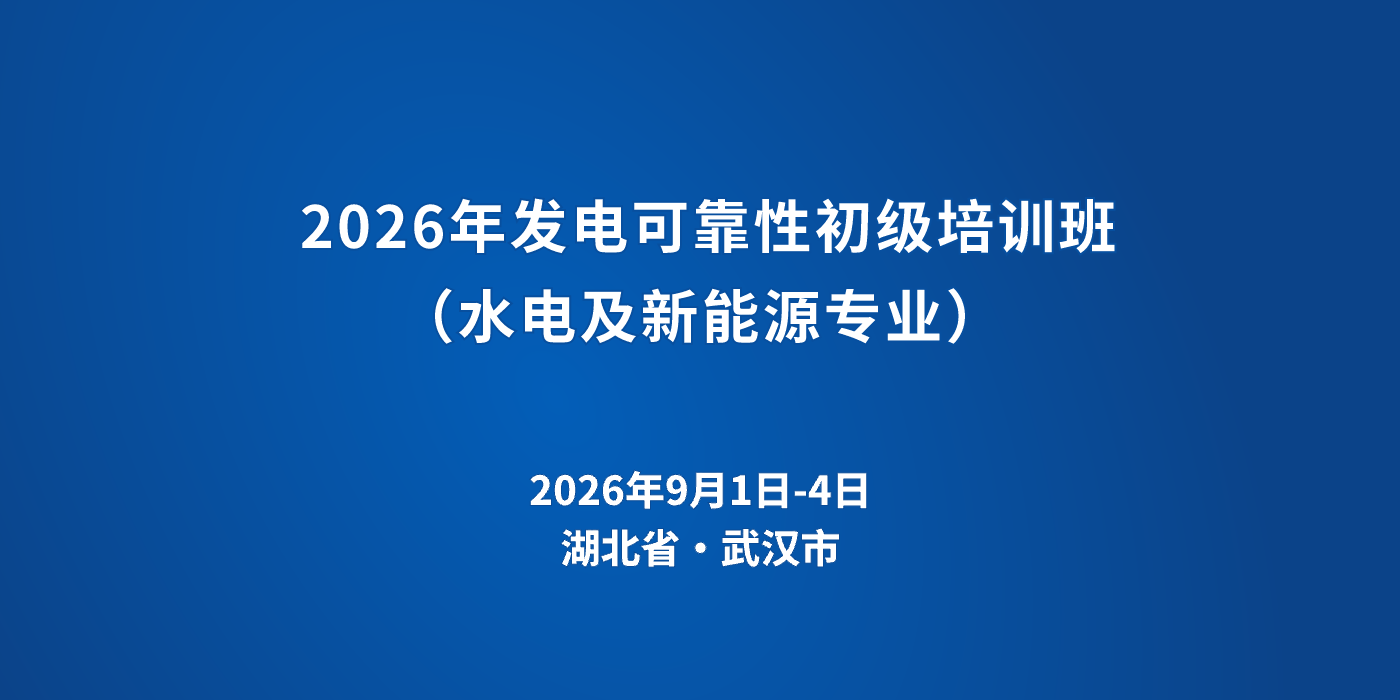 2026年发电可靠性初级培训班
（水电及新能源专业）

2026年9月1日-4日
湖北省・武汉市